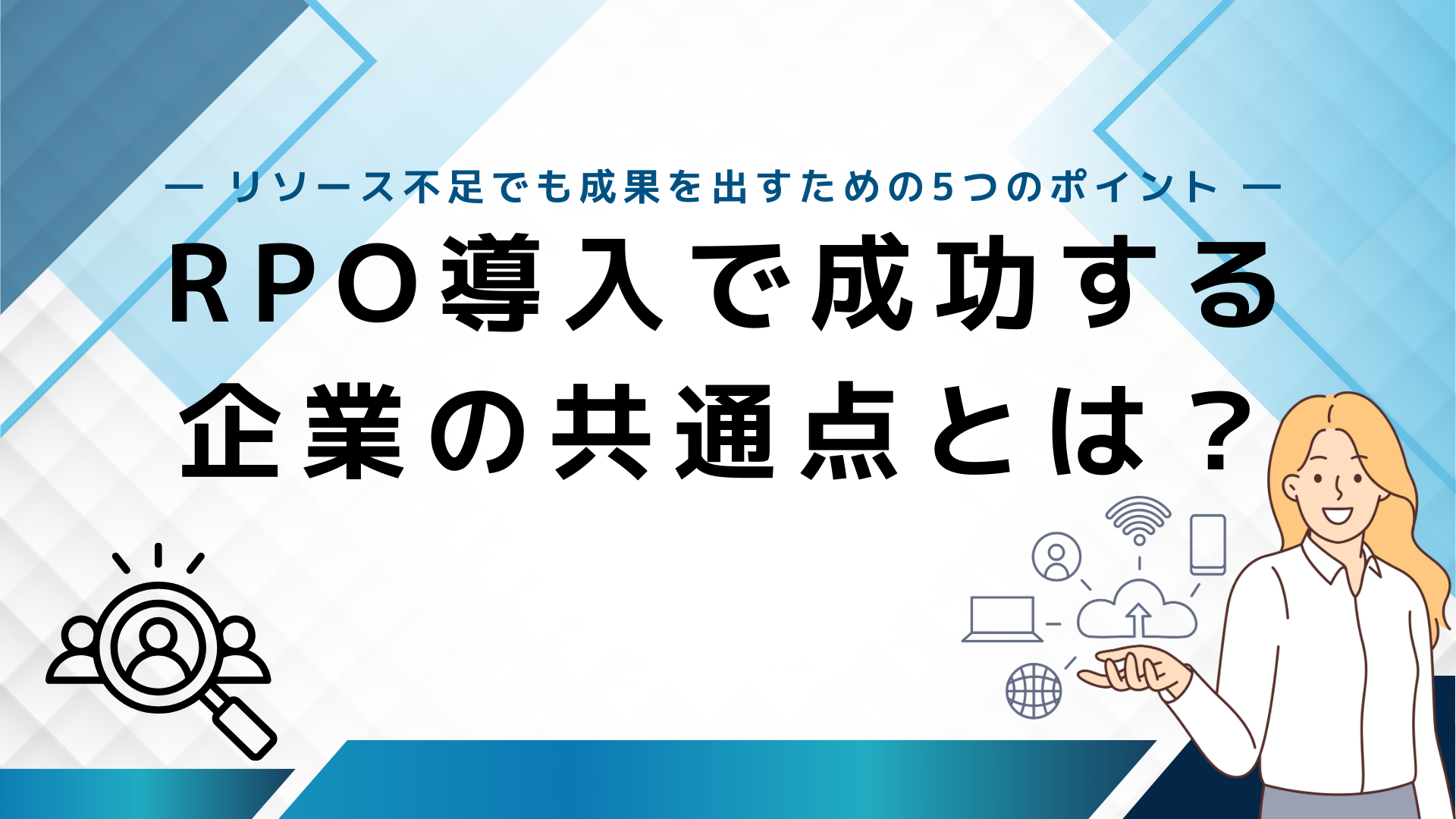 ー リソース不足でも成果を出すための5つのポイント ー

RPO導入で成功する企業の共通点とは？